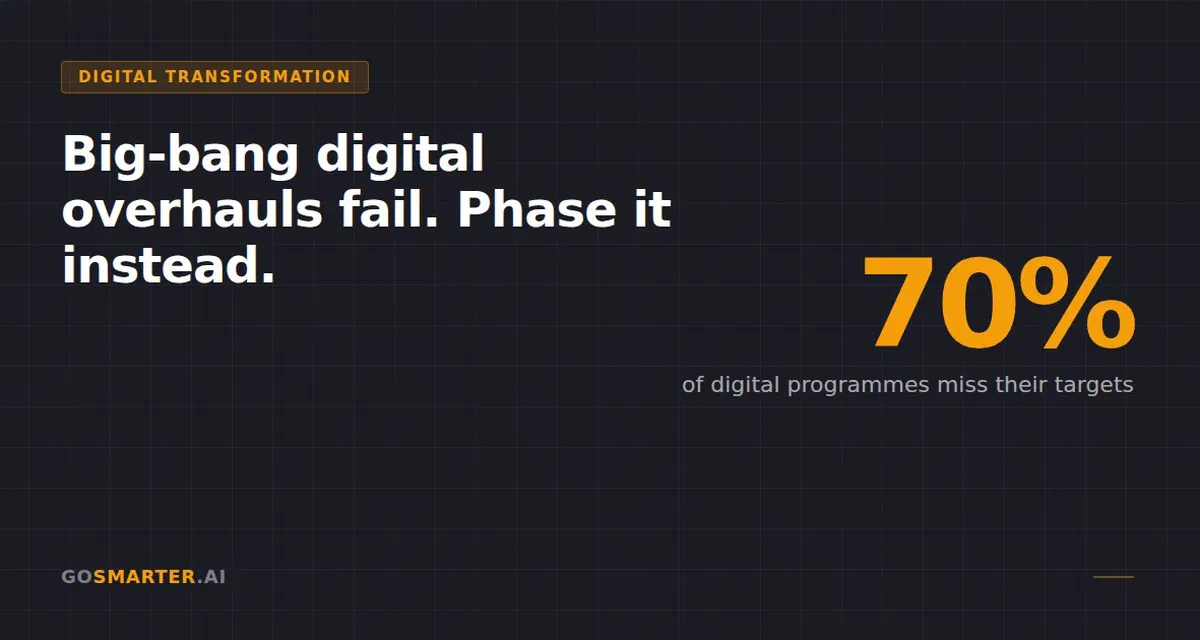 DIGITAL TRANSFORMATION

Big-bang digital overhauls fail. Phase it instead.

70%

of digital programmes miss their targets

GOSMARTER.AI